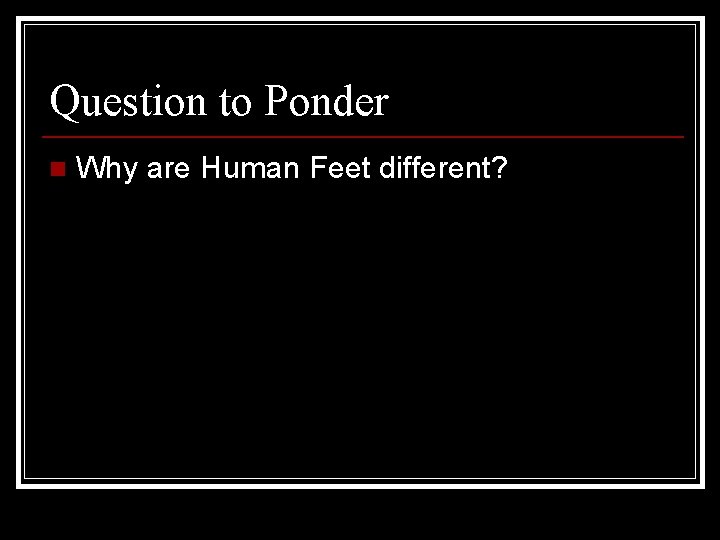 Question to Ponder

Why are Human Feet different?